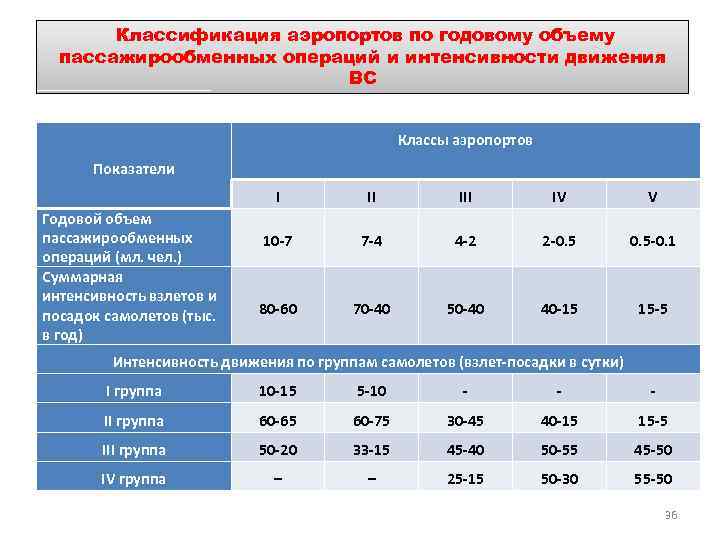 Классификация аэропортов по годовому объему пассажирообменных операций и интенсивности движения ВС

| Показатели | Классы аэропортов | | | | |
|---|---|---|---|---|---|
| | I | II | III | IV | V |
| Годовой объем пассажирообменных операций (мл. чел.) | 10-7 | 7-4 | 4-2 | 2-0.5 | 0.5-0.1 |
| Суммарная интенсивность взлетов и посадок самолетов (тыс. в год) | 80-60 | 70-40 | 50-40 | 40-15 | 15-5 |
| Интенсивность движения по группам самолетов (взлет-посадки в сутки) | | | | | |
| I группа | 10-15 | 5-10 | - | - | - |
| II группа | 60-65 | 60-75 | 30-45 | 40-15 | 15-5 |
| III группа | 50-20 | 33-15 | 45-40 | 50-55 | 45-50 |
| IV группа | – | – | 25-15 | 50-30 | 55-50 |

36